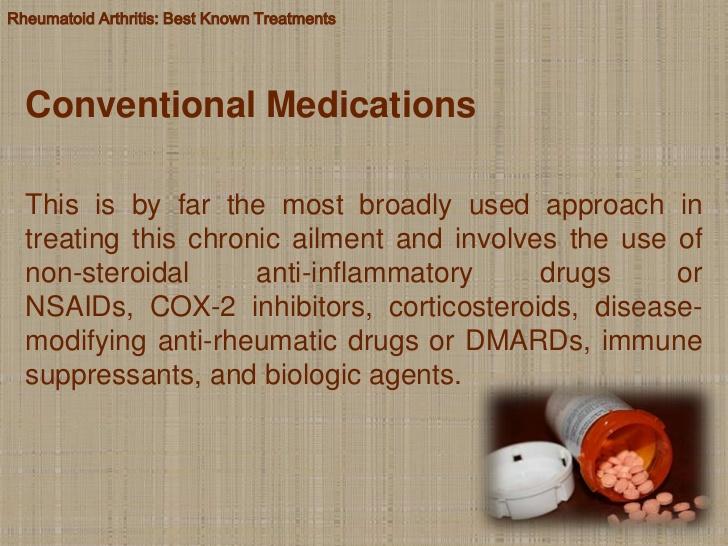 Rheumatoid Arthritis: Best Known Treatments

Conventional Medications

This is by far the most broadly used approach in treating this chronic ailment and involves the use of non-steroidal anti-inflammatory drugs or NSAIDs, COX-2 inhibitors, corticosteroids, disease-modifying anti-rheumatic drugs or DMARDs, immune suppressants, and biologic agents.